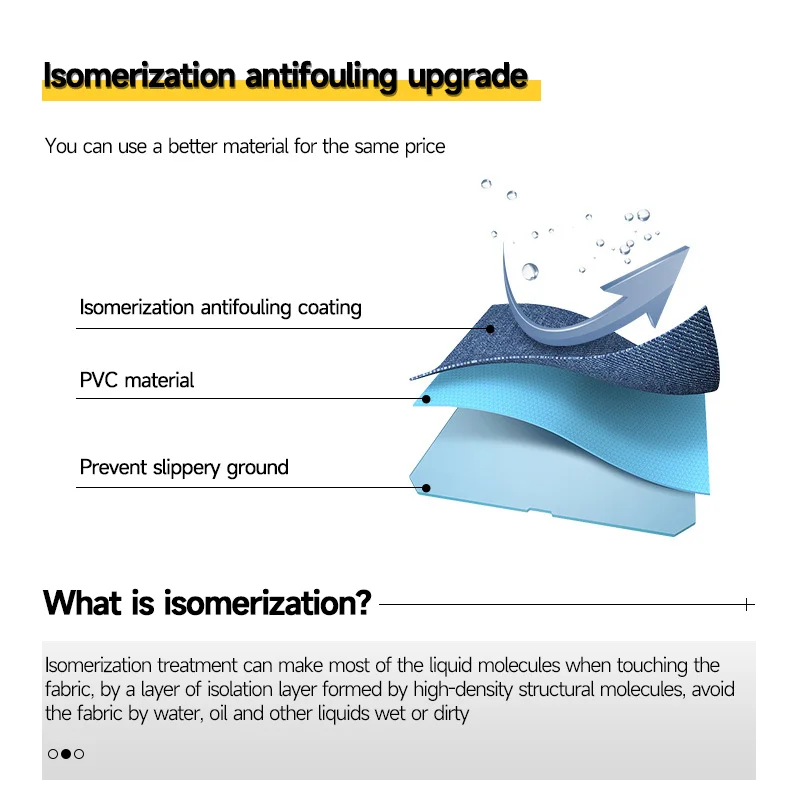 Isomerization antifouling upgrade

You can use a better material for the same price

Isomerization antifouling coating

PVC material

Prevent slippery ground

What is isomerization?

Isomerization treatment can make most of the liquid molecules when touching the fabric, by a layer of isolation layer formed by high-density structural molecules, avoid the fabric by water, oil and other liquids wet or dirty